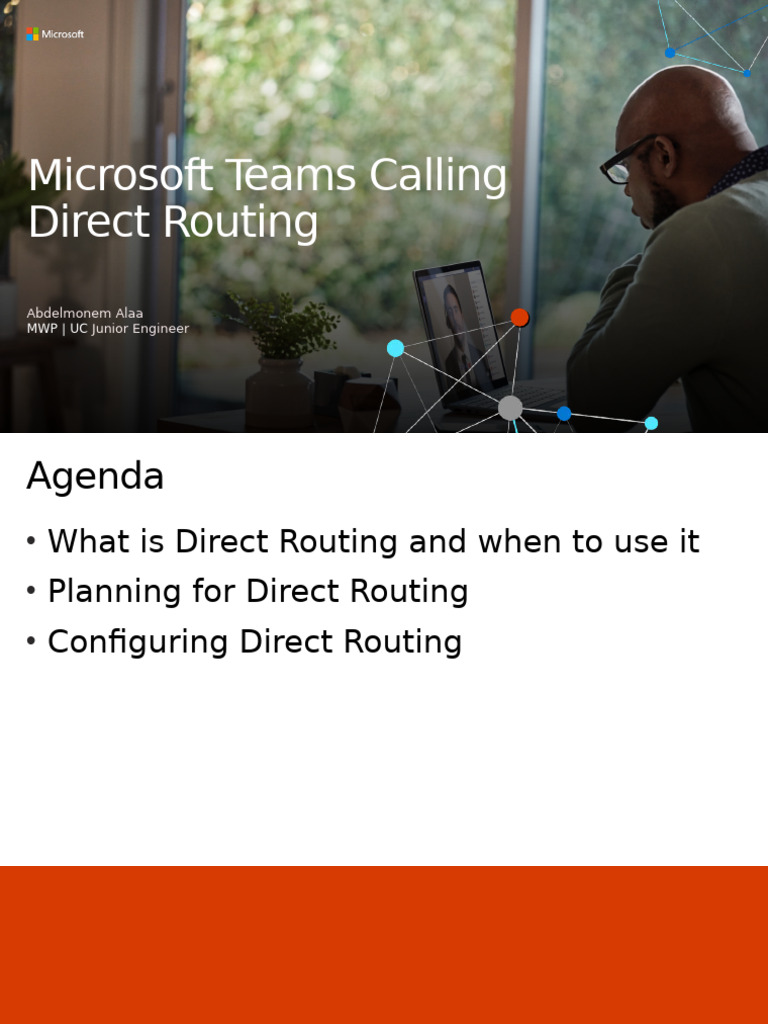 Microsoft

Microsoft Teams Calling Direct Routing

Abdelmonem Alaa
MWP | UC Junior Engineer

Agenda

• What is Direct Routing and when to use it
• Planning for Direct Routing
• Configuring Direct Routing